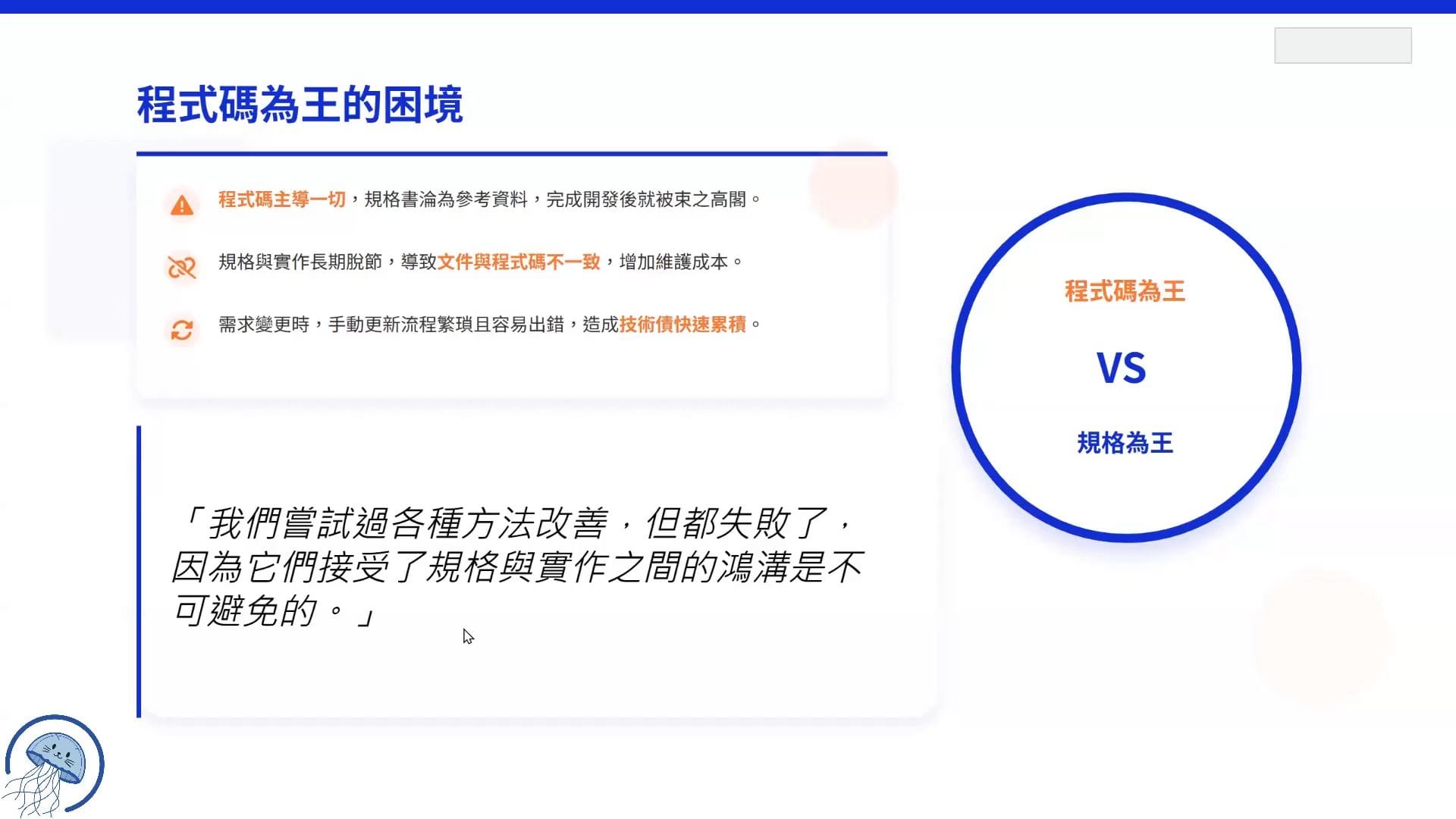 程式碼為王的困境

程式碼主導一切，規格書淪為參考資料，完成開發後就被束之高閣。

規格與實作長期脫節，導致文件與程式碼不一致，增加維護成本。

需求變更時，手動更新流程繁瑣且容易出錯，造成技術債快速累積。

「我們嘗試過各種方法改善，但都失敗了，因為它們接受了規格與實作之間的鴻溝是不可避免的。」

程式碼為王

VS

規格為王